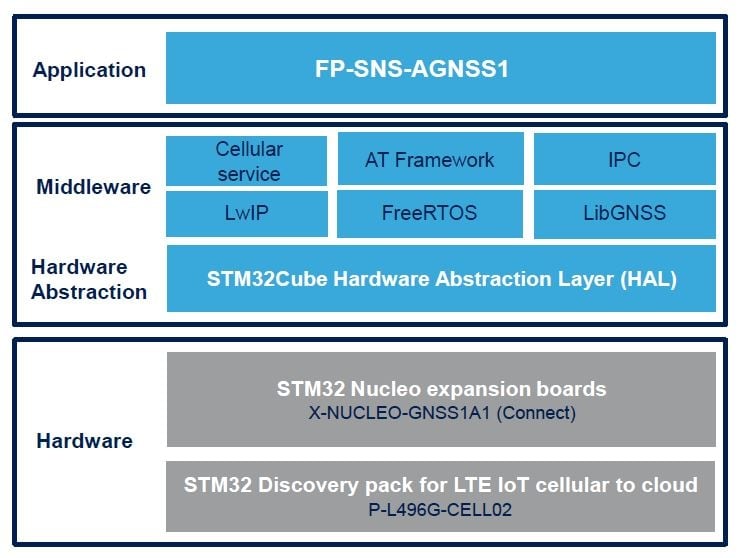 Application

FP-SNS-AGNSS1

Middleware

Cellular service

AT Framework

IPC

LwIP

FreeRTOS

LibGNSS

Hardware Abstraction

STM32Cube Hardware Abstraction Layer (HAL)

Hardware

STM32 Nucleo expansion boards
X-NUCLEO-GNSS1A1 (Connect)

STM32 Discovery pack for LTE IoT cellular to cloud
P-L496G-CELL02